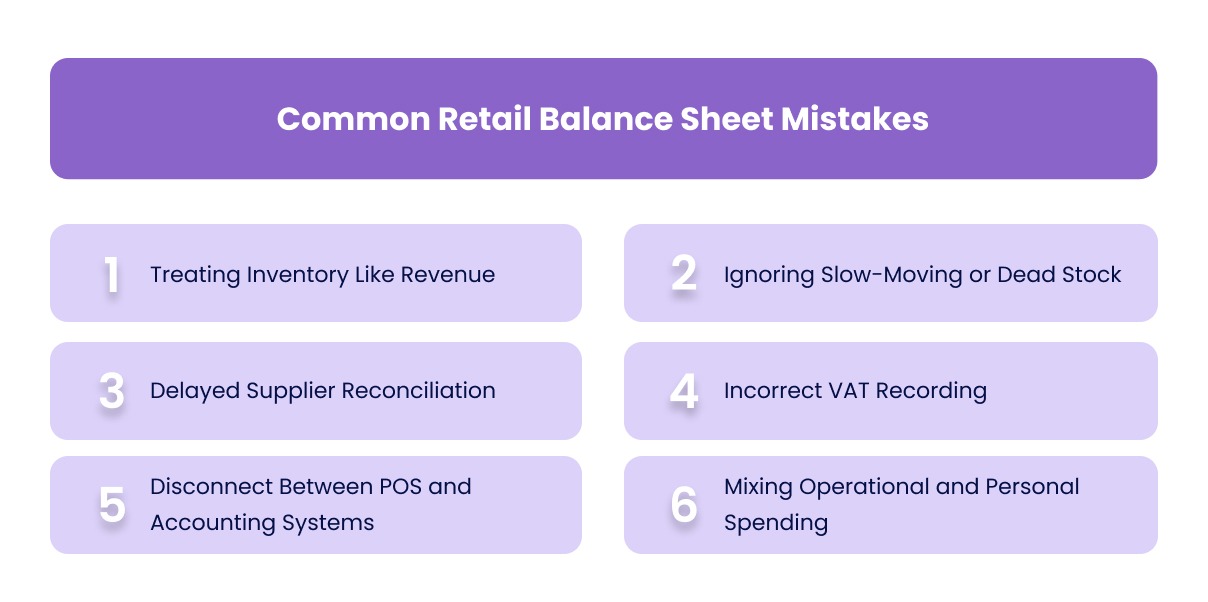 Common Retail Balance Sheet Mistakes

1 Treating Inventory Like Revenue

2 Ignoring Slow-Moving or Dead Stock

3 Delayed Supplier Reconciliation

4 Incorrect VAT Recording

5 Disconnect Between POS and Accounting Systems

6 Mixing Operational and Personal Spending